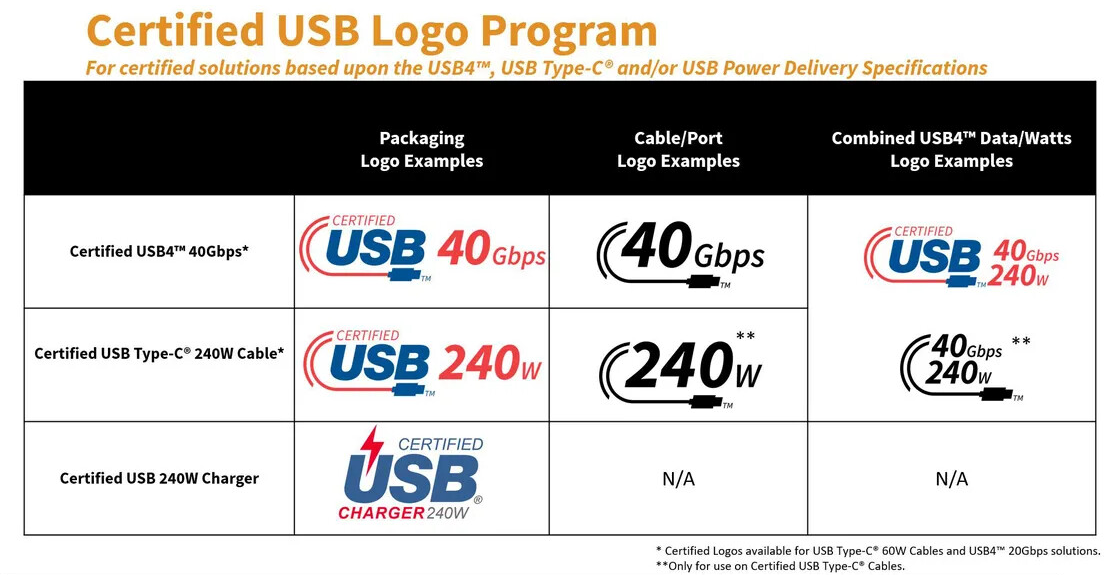 Certified USB Logo Program

For certified solutions based upon the USB4™, USB Type-C® and/or USB Power Delivery Specifications

| | Packaging Logo Examples | Cable/Port Logo Examples | Combined USB4™ Data/Watts Logo Examples |
|---|---|---|---|
| Certified USB4™ 40Gbps* | CERTIFIED USB™ 40Gbps | 40Gbps™ | CERTIFIED USB™ 40Gbps 240W |
| Certified USB Type-C® 240W Cable* | CERTIFIED USB™ 240W | 240W™ ** | 40Gbps 240W™ ** |
| Certified USB 240W Charger | CERTIFIED USB® CHARGER 240W | N/A | N/A |

* Certified Logos available for USB Type-C® 60W Cables and USB4™ 20Gbps solutions.
**Only for use on Certified USB Type-C® Cables.